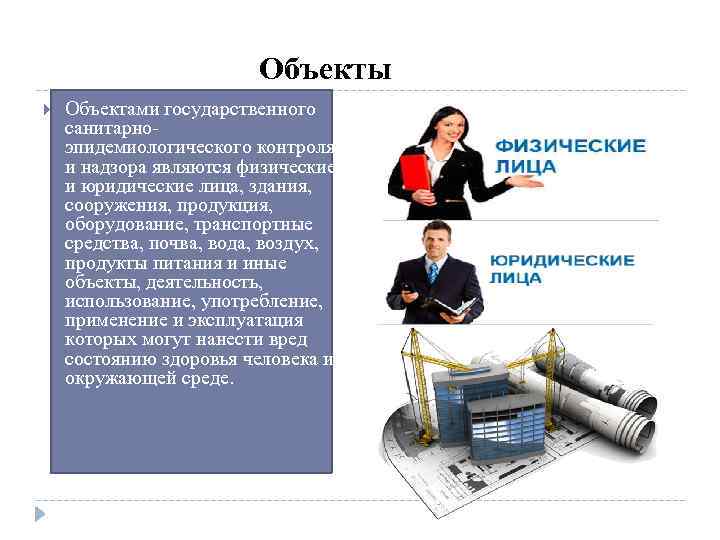 Объекты

Объектами государственного санитарно-эпидемиологического контроля и надзора являются физические и юридические лица, здания, сооружения, продукция, оборудование, транспортные средства, почва, вода, воздух, продукты питания и иные объекты, деятельность, использование, употребление, применение и эксплуатация которых могут нанести вред состоянию здоровья человека и окружающей среде.

ФИЗИЧЕСКИЕ ЛИЦА

ЮРИДИЧЕСКИЕ ЛИЦА